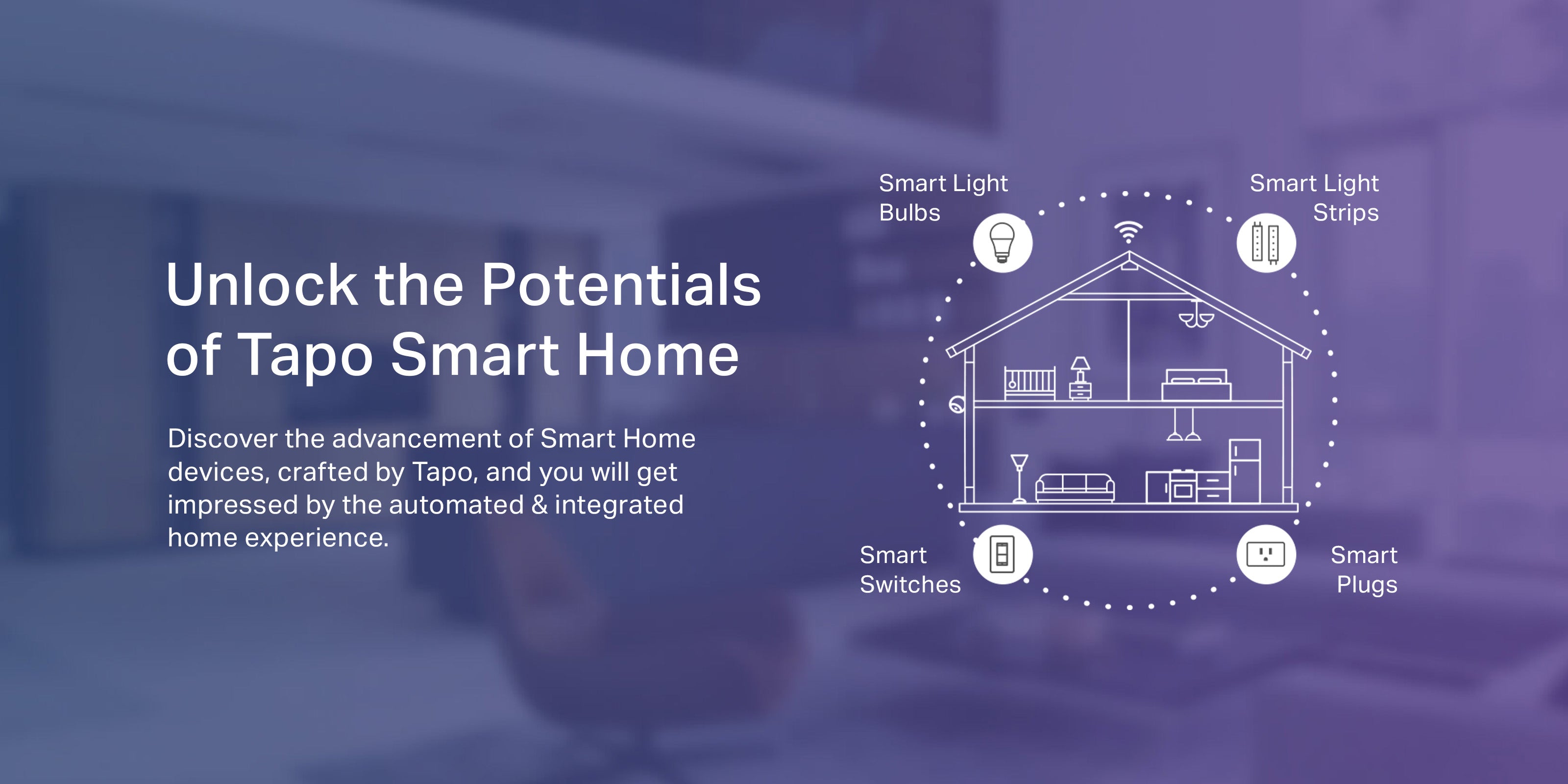 Unlock the Potentials of Tapo Smart Home

Discover the advancement of Smart Home devices, crafted by Tapo, and you will get impressed by the automated & integrated home experience.

Smart Light Bulbs

Smart Light Strips

Smart Switches

Smart Plugs